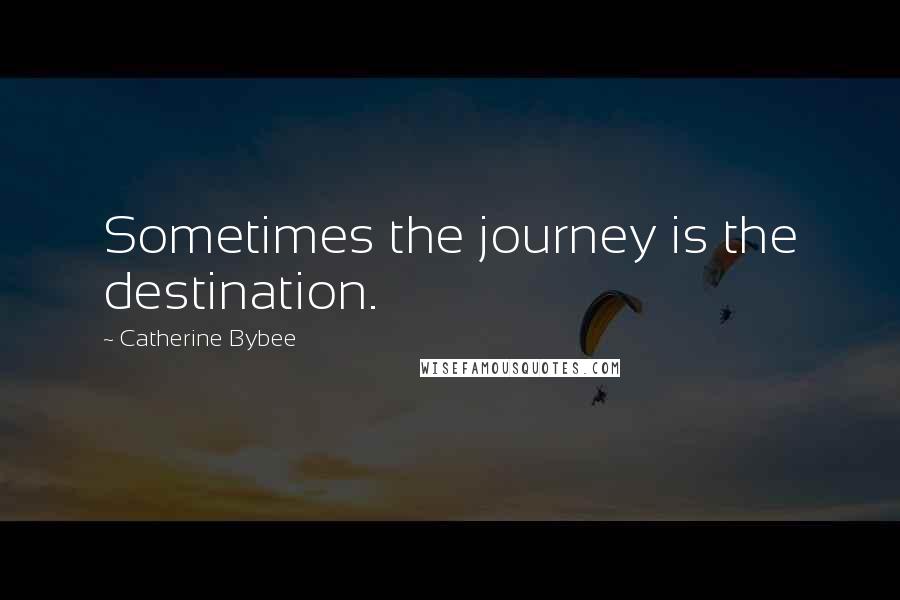 Sometimes the journey is the destination.

~ Catherine Bybee

WISEFAMOUSQUOTES.COM